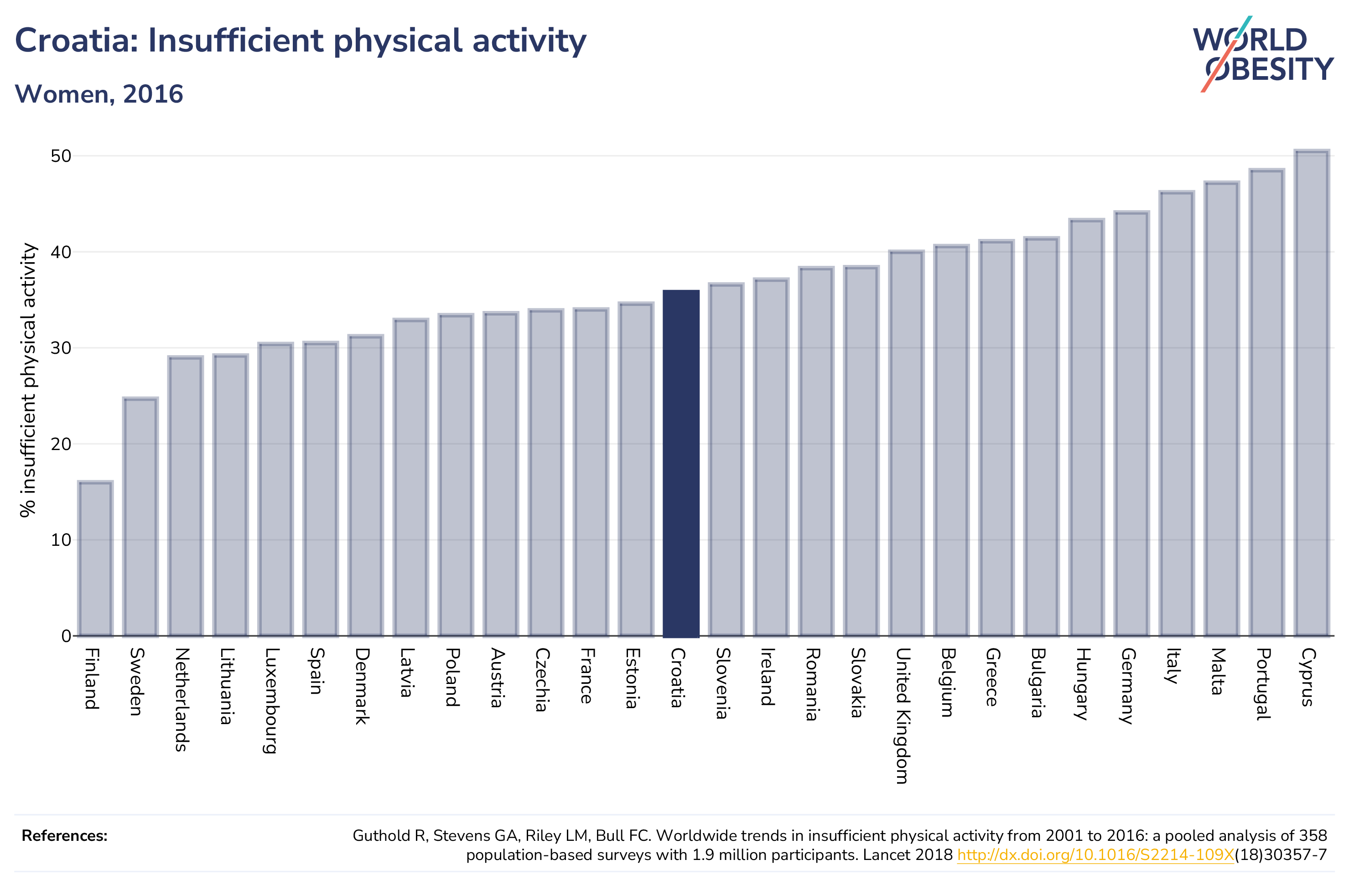 Croatia: Insufficient physical activity

Women, 2016

WORLD OBESITY

% insufficient physical activity

50
40
30
20
10
0

Finland
Sweden
Netherlands
Lithuania
Luxembourg
Spain
Denmark
Latvia
Poland
Austria
Czechia
France
Estonia
Croatia
Slovenia
Ireland
Romania
Slovakia
United Kingdom
Belgium
Greece
Bulgaria
Hungary
Germany
Italy
Malta
Portugal
Cyprus

References:

Guthold R, Stevens GA, Riley LM, Bull FC. Worldwide trends in insufficient physical activity from 2001 to 2016: a pooled analysis of 358 population-based surveys with 1.9 million participants. Lancet 2018 http://dx.doi.org/10.1016/S2214-109X(18)30357-7